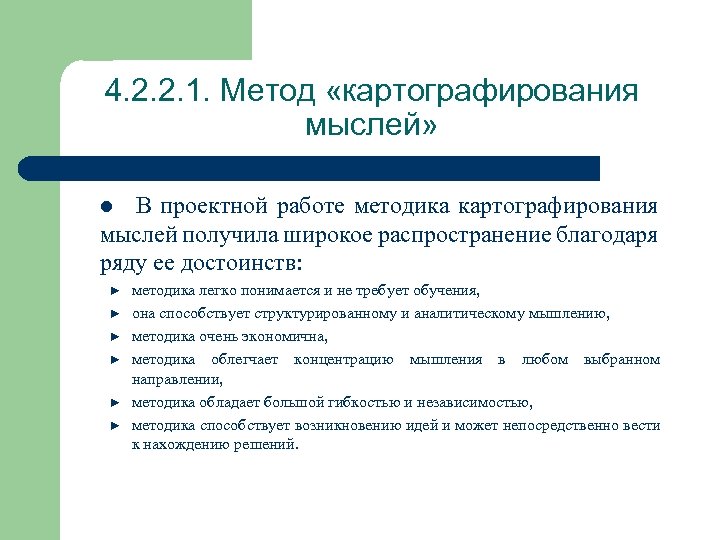 4.2.2.1. Метод «картографирования мыслей»

● В проектной работе методика картографирования мыслей получила широкое распространение благодаря ряду ее достоинств:

► методика легко понимается и не требует обучения,
► она способствует структурированному и аналитическому мышлению,
► методика очень экономична,
► методика облегчает концентрацию мышления в любом выбранном направлении,
► методика обладает большой гибкостью и независимостью,
► методика способствует возникновению идей и может непосредственно вести к нахождению решений.